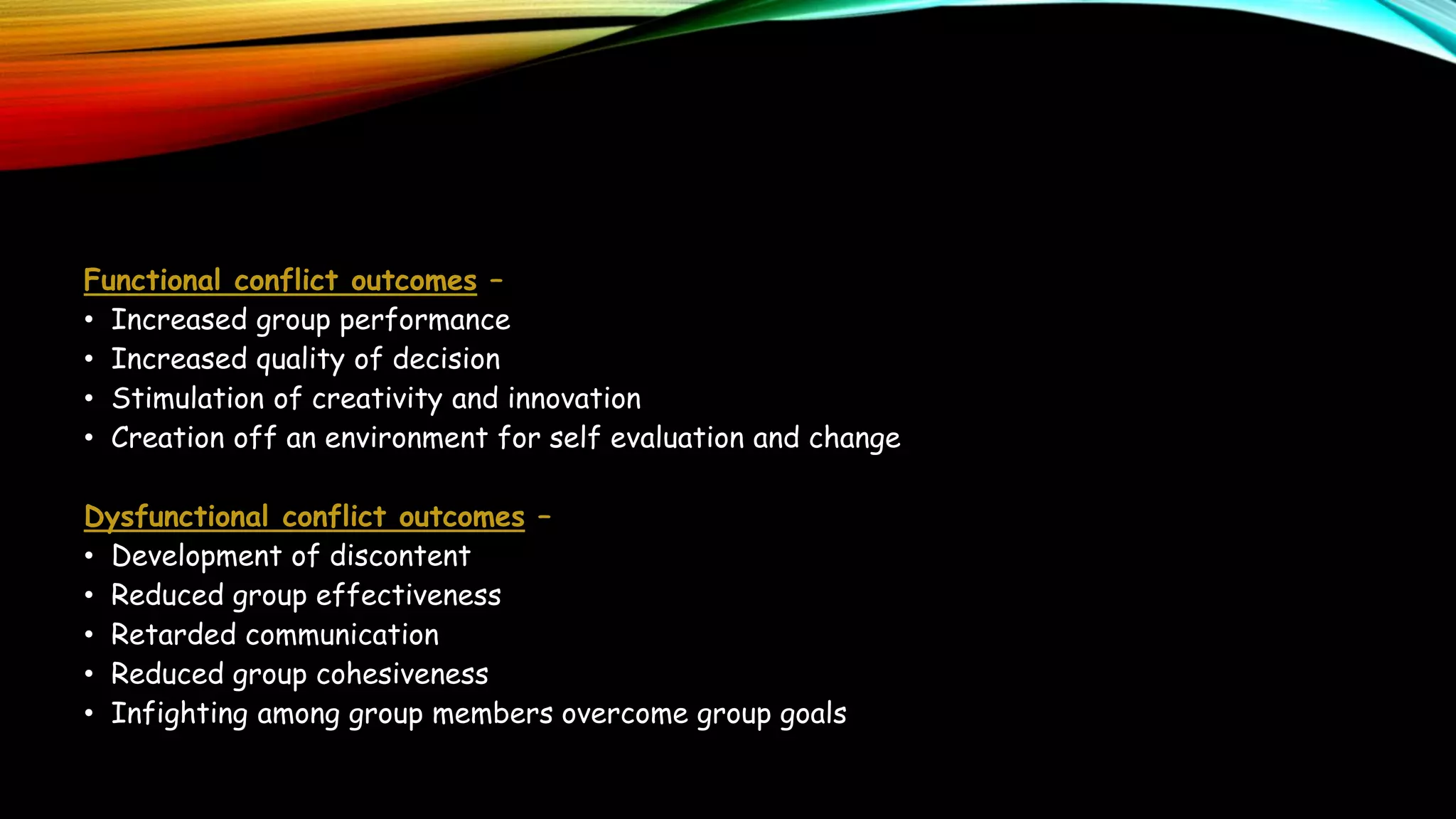 Functional conflict outcomes –
• Increased group performance
• Increased quality of decision
• Stimulation of creativity and innovation
• Creation off an environment for self evaluation and change

Dysfunctional conflict outcomes –
• Development of discontent
• Reduced group effectiveness
• Retarded communication
• Reduced group cohesiveness
• Infighting among group members overcome group goals